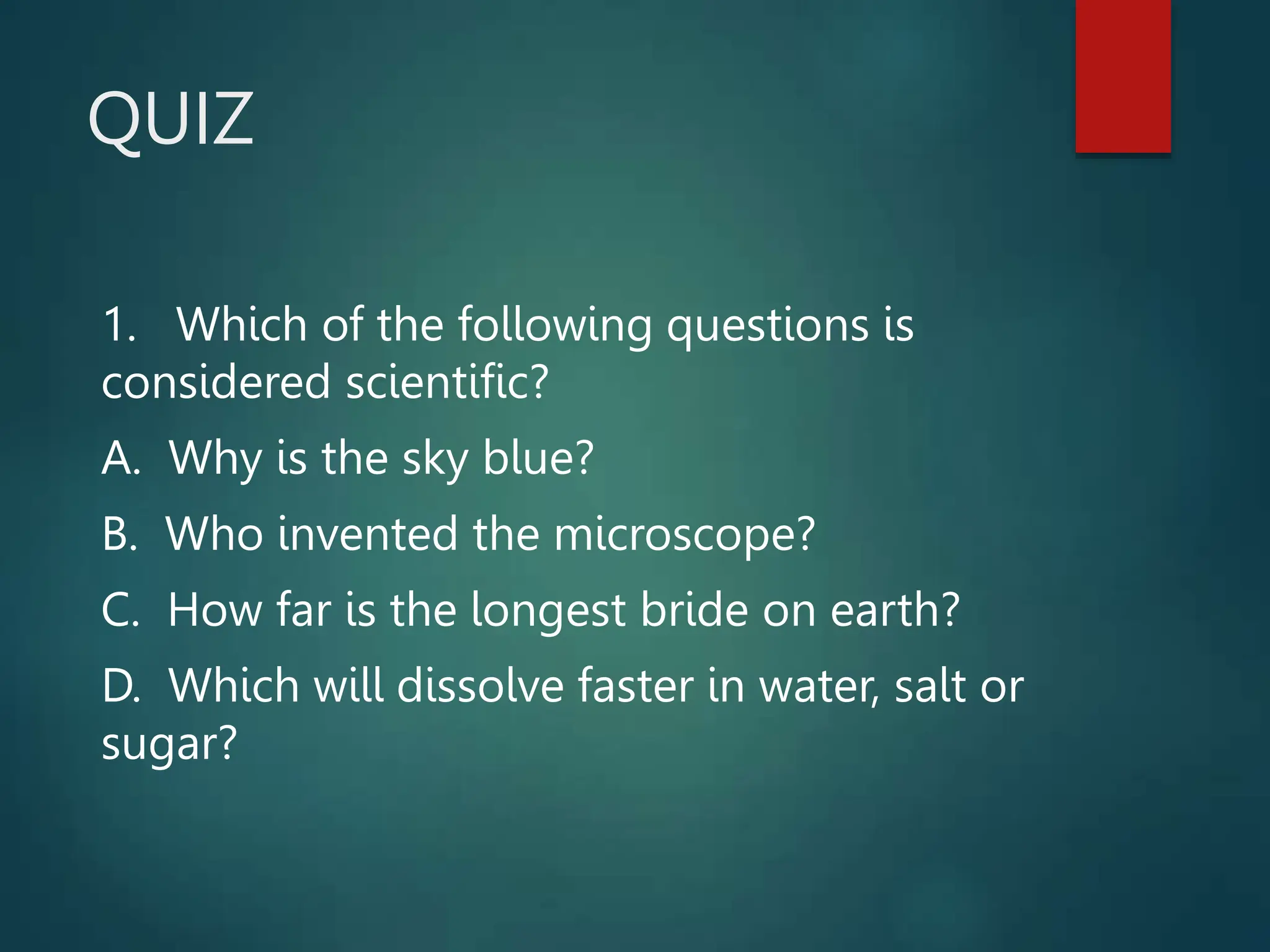 QUIZ

1. Which of the following questions is considered scientific?

A. Why is the sky blue?

B. Who invented the microscope?

C. How far is the longest bride on earth?

D. Which will dissolve faster in water, salt or sugar?